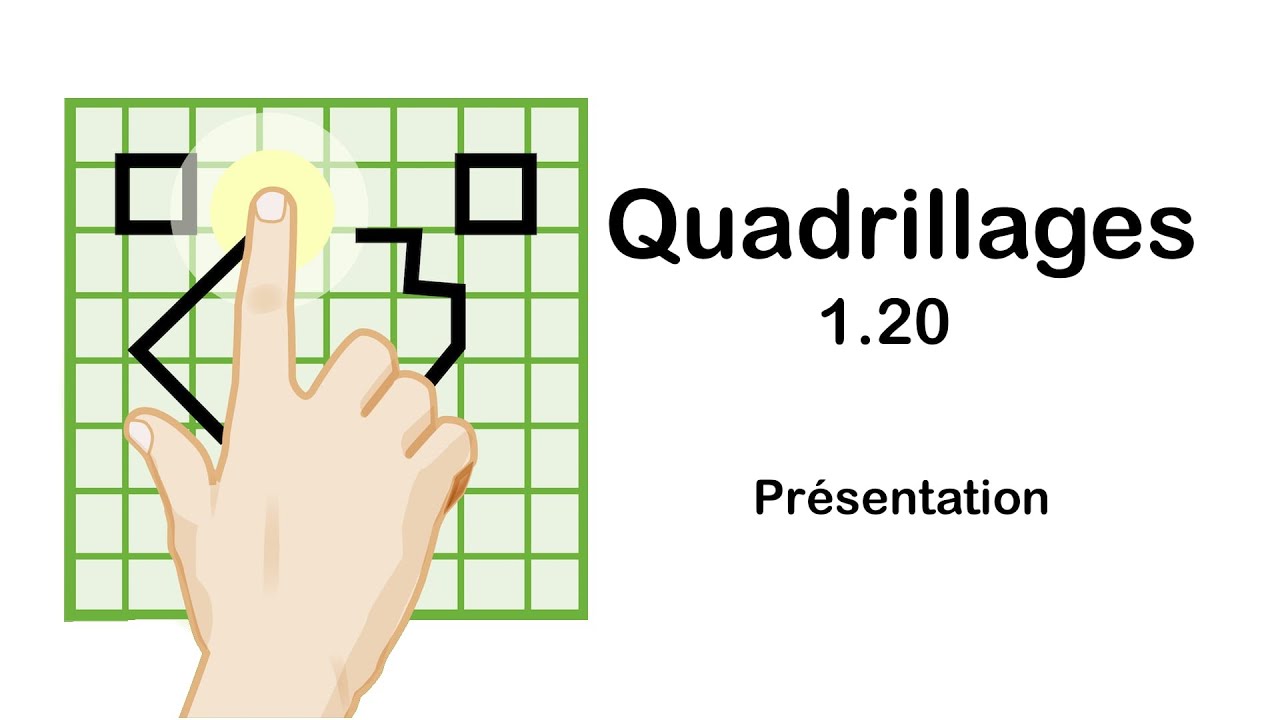 Quadrillages
1.20

Présentation